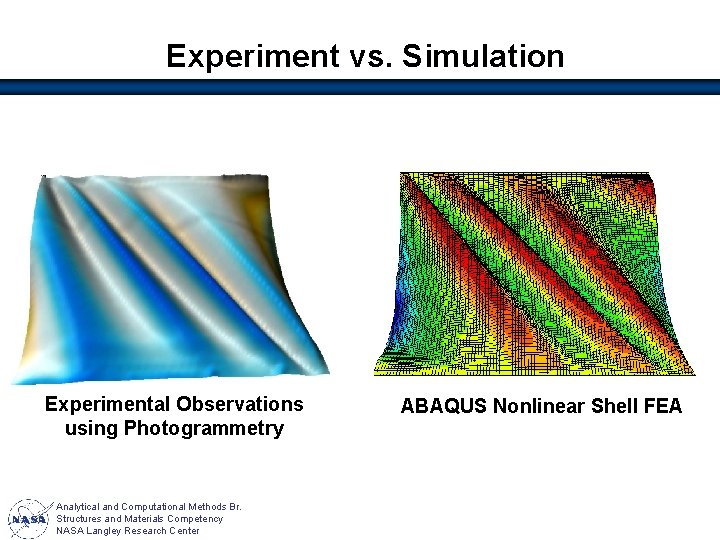 Experiment vs. Simulation

Experimental Observations using Photogrammetry

ABAQUS Nonlinear Shell FEA

NASA

Analytical and Computational Methods Br.
Structures and Materials Competency
NASA Langley Research Center